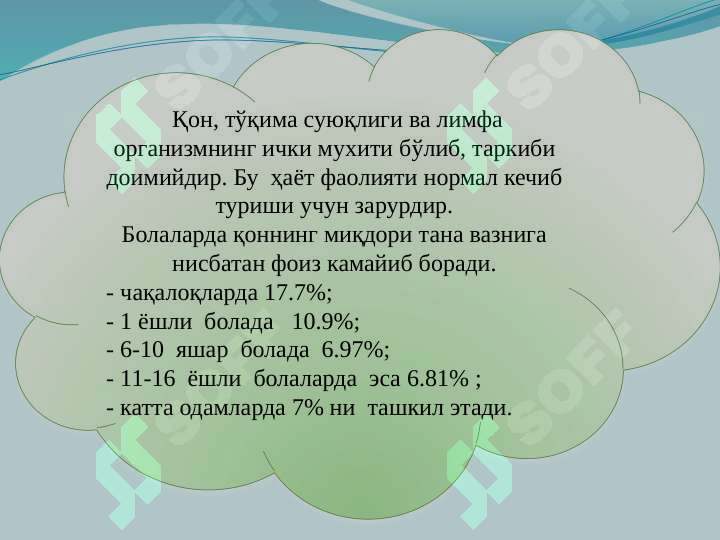 Қон, тўқима суюқлиги ва лимфа организмнинг ички мухити бўлиб, таркиби доимийдир. Бу ҳаёт фаолияти нормал кечиб туриши учун зарурдир.
Болаларда қоннинг миқдори тана вазнига нисбатан фоиз камайиб боради.
- чақалоқларда 17.7%;
- 1 ёшли болада 10.9%;
- 6-10 яшар болада 6.97%;
- 11-16 ёшли болаларда эса 6.81% ;
- катта одамларда 7% ни ташкил этади.

SOFF
SOFF
SOFF
SOFF